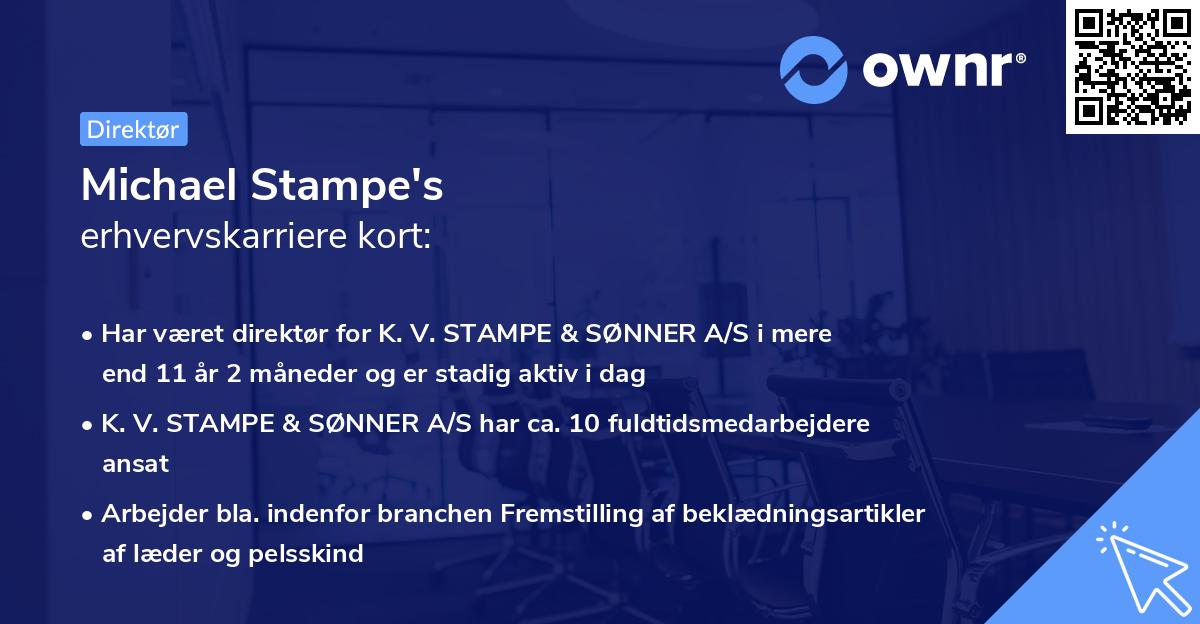 ownr®

Direktør

Michael Stampe's
erhvervskarriere kort:

• Har været direktør for K. V. STAMPE & SØNNER A/S i mere end 11 år 2 måneder og er stadig aktiv i dag

• K. V. STAMPE & SØNNER A/S har ca. 10 fuldtidsmedarbejdere ansat

• Arbejder bla. indenfor branchen Fremstilling af beklædningsartikler af læder og pelsskind